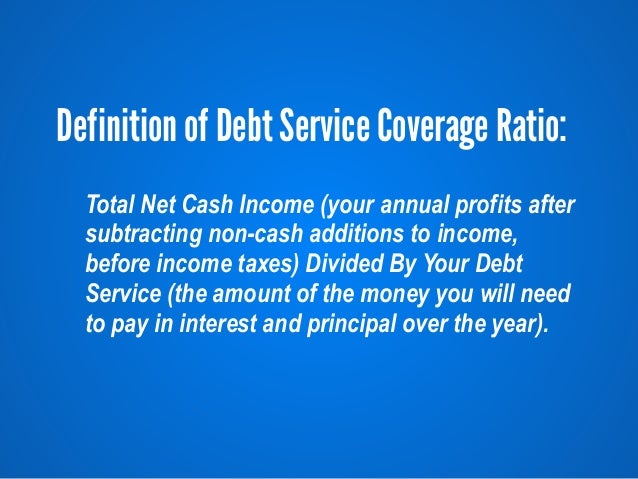 Definition of Debt Service Coverage Ratio:

Total Net Cash Income (your annual profits after subtracting non-cash additions to income, before income taxes) Divided By Your Debt Service (the amount of the money you will need to pay in interest and principal over the year).